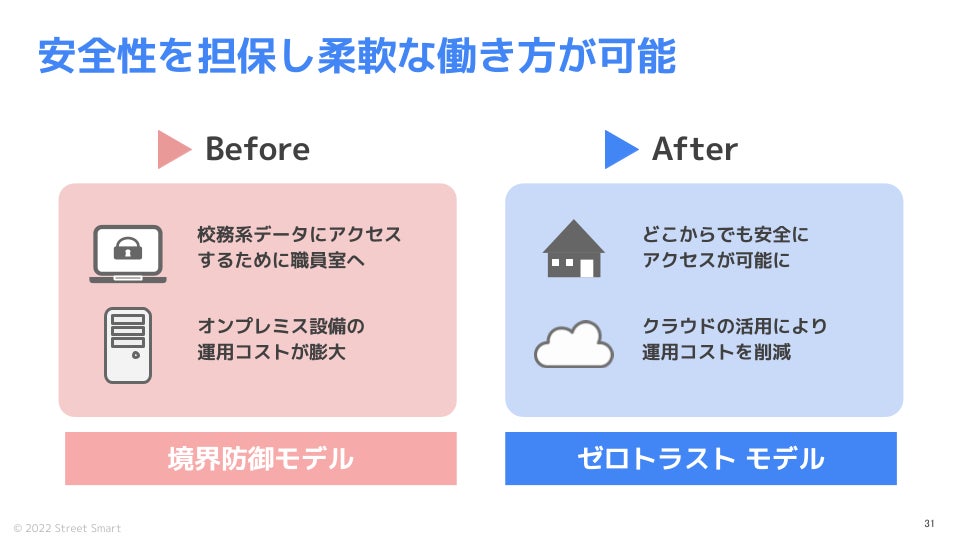 安全性を担保し柔軟な働き方が可能

Before

校務系データにアクセスするために職員室へ

オンプレミス設備の運用コストが膨大

境界防御モデル

After

どこからでも安全にアクセスが可能に

クラウドの活用により運用コストを削減

ゼロトラスト モデル

© 2022 Street Smart

31